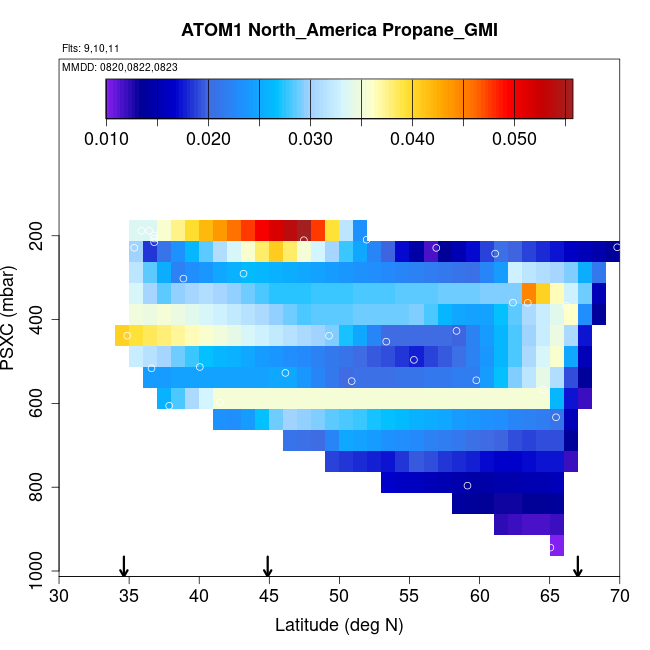 ATOM1 North_America Propane_GMI

Flts: 9,10,11

MMDD: 0820,0822,0823

0.010 0.020 0.030 0.040 0.050

PSXC (mbar)

200
400
600
800
1000

30 35 40 45 50 55 60 65 70

Latitude (deg N)